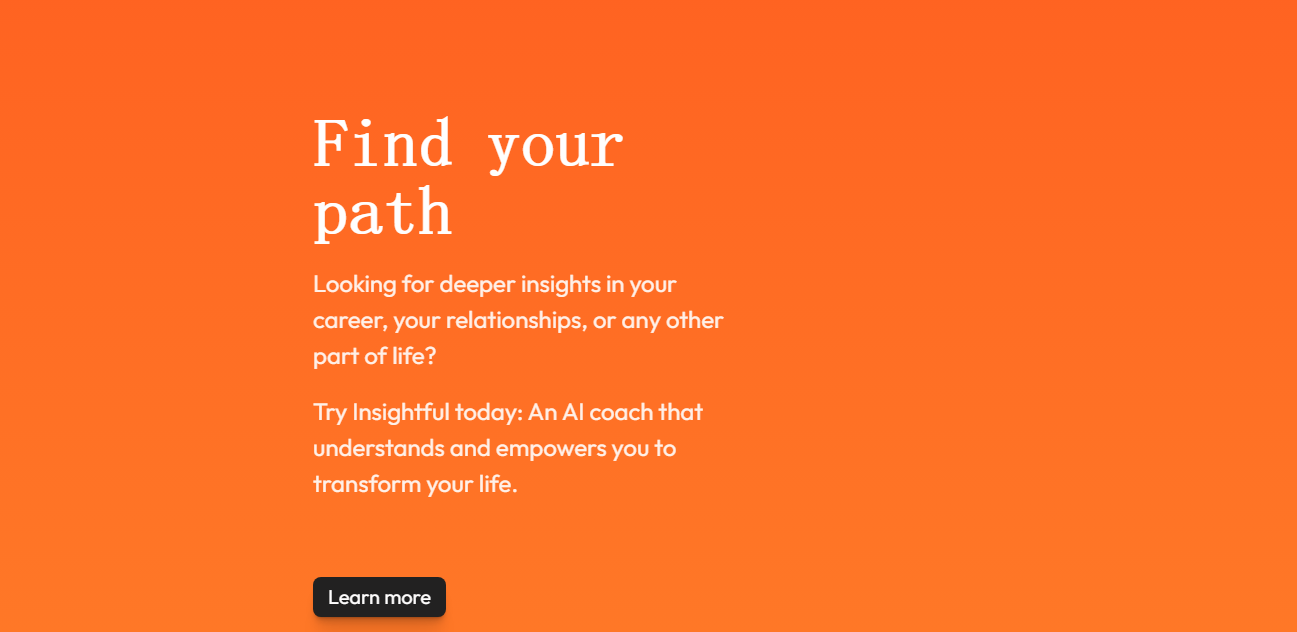 Find your path

Looking for deeper insights in your career, your relationships, or any other part of life?

Try Insightful today: An AI coach that understands and empowers you to transform your life.

Learn more